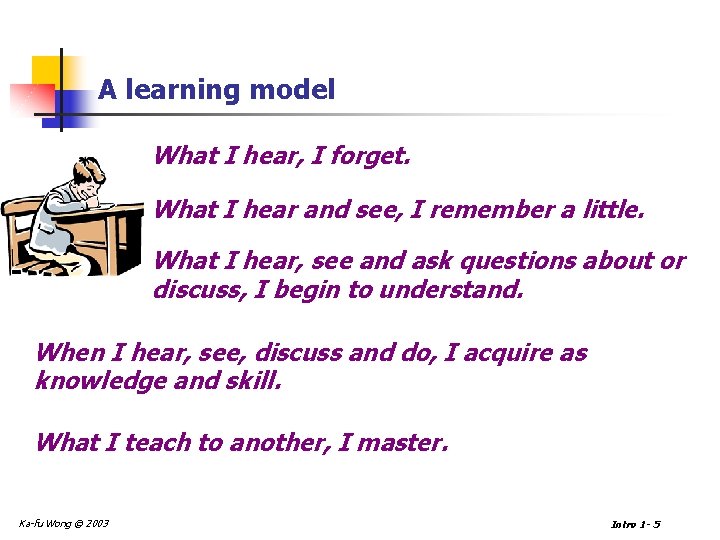 A learning model

What I hear, I forget.

What I hear and see, I remember a little.

What I hear, see and ask questions about or discuss, I begin to understand.

When I hear, see, discuss and do, I acquire as knowledge and skill.

What I teach to another, I master.

Ka-fu Wong © 2003

Intro 1- 5